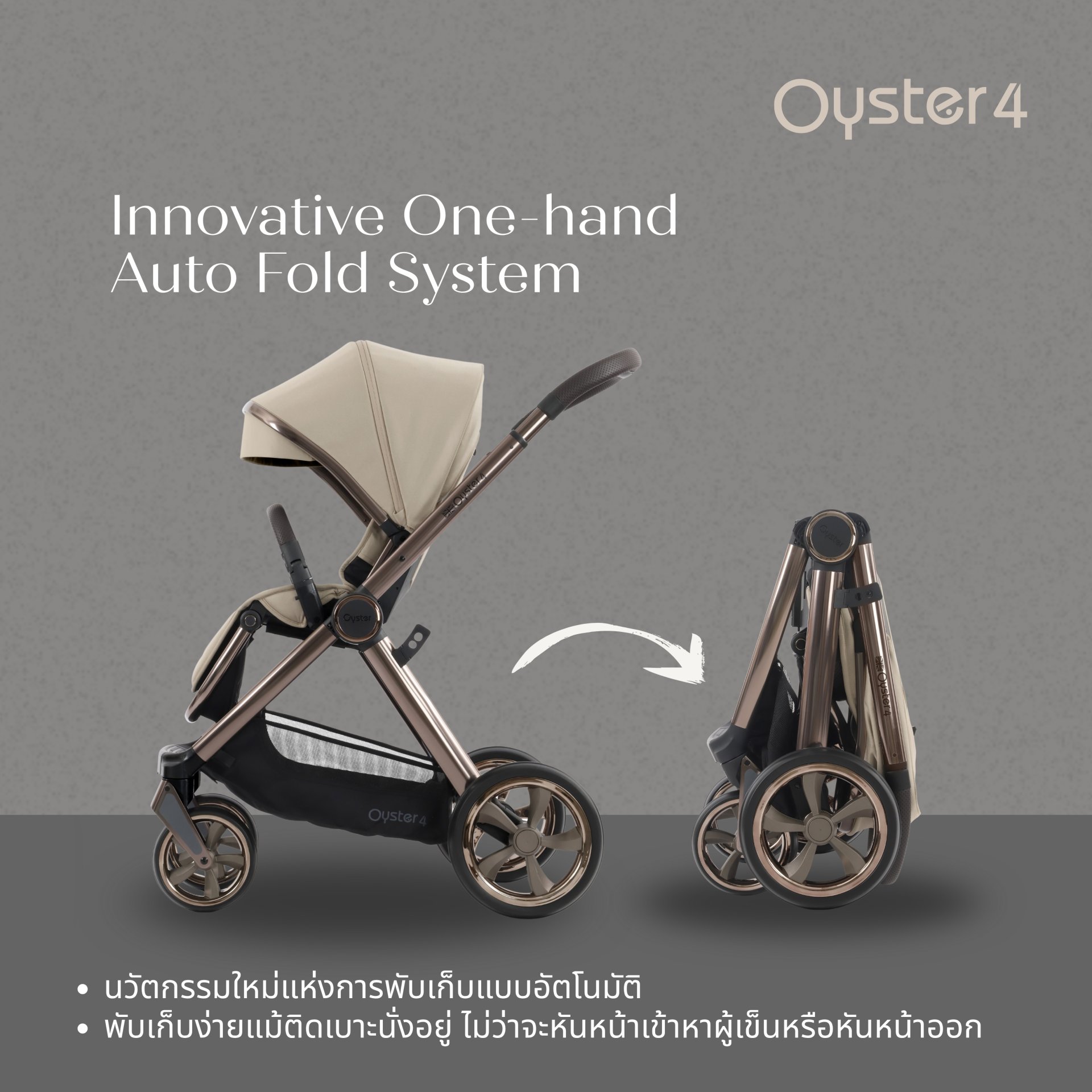 Oyster 4

Innovative One-hand Auto Fold System

Oyster 4

Oyster

Oyster 4

Oyster

Oyster 4

• นวัตกรรมใหม่แห่งการพับเก็บแบบอัตโนมัติ
• พับเก็บง่ายแม้ติดเบาะนั่งอยู่ ไม่ว่าจะหันหน้าเข้าหาผู้เข็นหรือหันหน้าออก